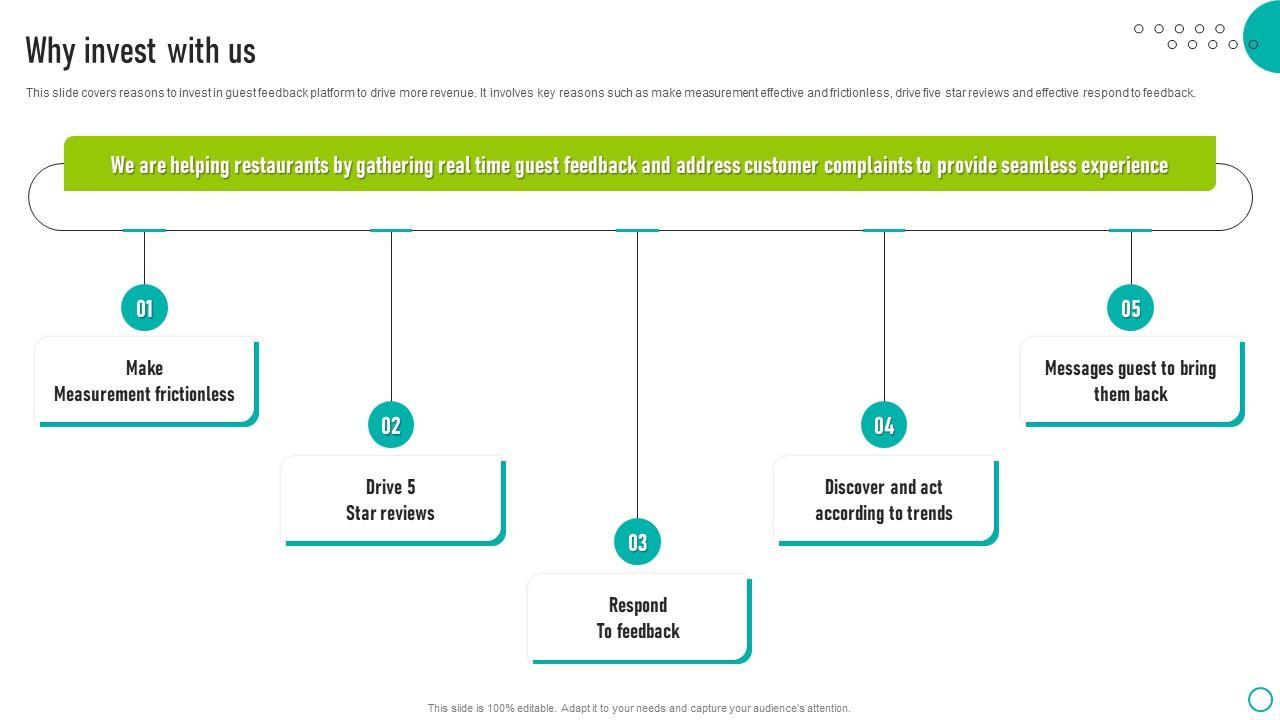 Why invest with us

This slide covers reasons to invest in guest feedback platform to drive more revenue. It involves key reasons such as make measurement effective and frictionless, drive five star reviews and effective respond to feedback.

We are helping restaurants by gathering real time guest feedback and address customer complaints to provide seamless experience

01

Make Measurement frictionless

02

Drive 5 Star reviews

03

Respond To feedback

04

Discover and act according to trends

05

Messages guest to bring them back

This slide is 100% editable. Adapt it to your needs and capture your audience's attention.